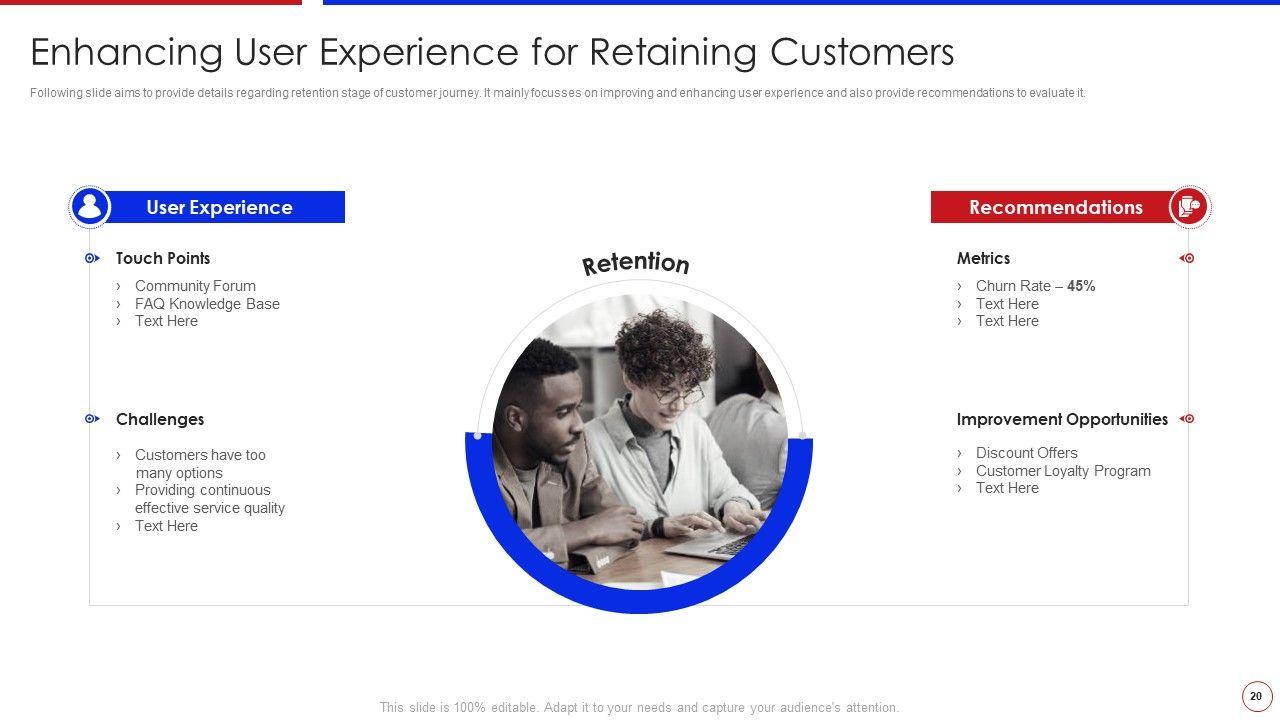 Enhancing User Experience for Retaining Customers

Following slide aims to provide details regarding retention stage of customer journey. It mainly focusses on improving and enhancing user experience and also provide recommendations to evaluate it.

User Experience

Touch Points
› Community Forum
› FAQ Knowledge Base
› Text Here

Challenges
› Customers have too many options
› Providing continuous effective service quality
› Text Here

Retention

Recommendations

Metrics
› Churn Rate – 45%
› Text Here
› Text Here

Improvement Opportunities
› Discount Offers
› Customer Loyalty Program
› Text Here

This slide is 100% editable. Adapt it to your needs and capture your audience's attention.

20